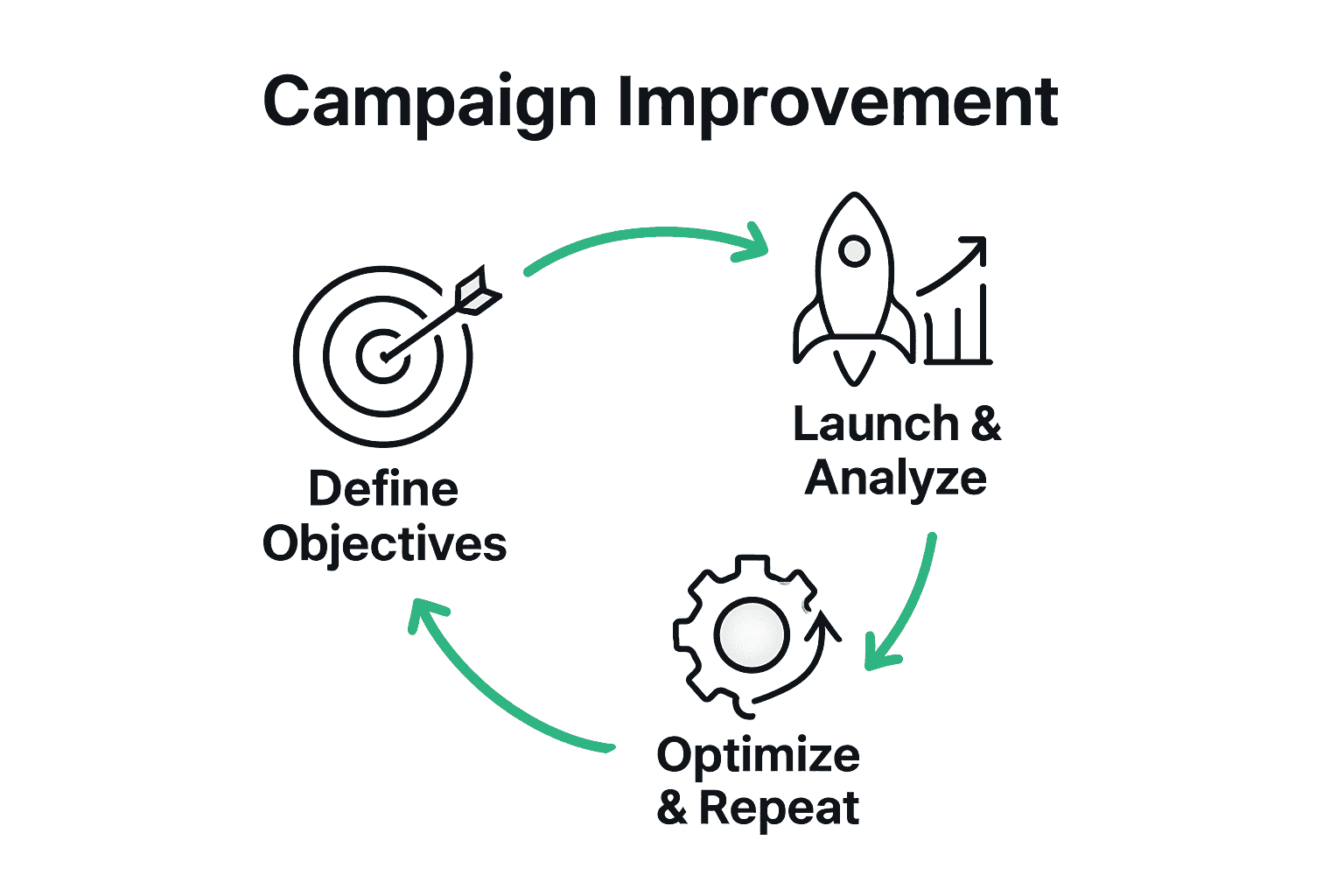 Campaign Improvement

Define Objectives

Launch & Analyze

Optimize & Repeat